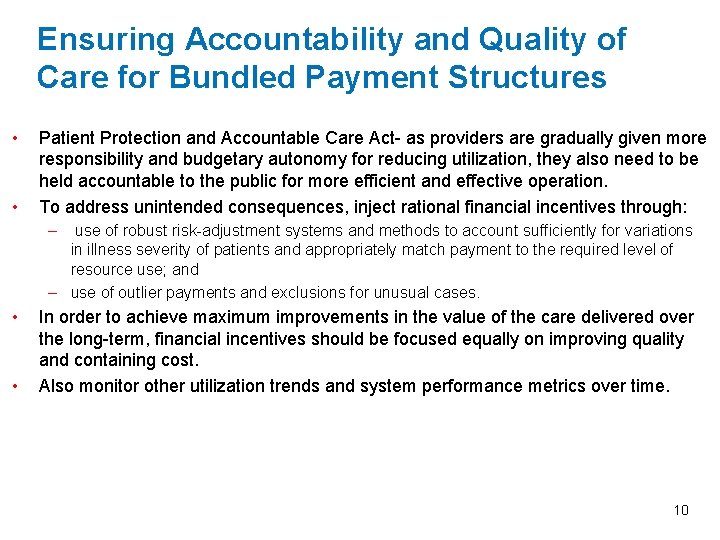 Ensuring Accountability and Quality of Care for Bundled Payment Structures

• Patient Protection and Accountable Care Act- as providers are gradually given more responsibility and budgetary autonomy for reducing utilization, they also need to be held accountable to the public for more efficient and effective operation.

• To address unintended consequences, inject rational financial incentives through:

– use of robust risk-adjustment systems and methods to account sufficiently for variations in illness severity of patients and appropriately match payment to the required level of resource use; and

– use of outlier payments and exclusions for unusual cases.

• In order to achieve maximum improvements in the value of the care delivered over the long-term, financial incentives should be focused equally on improving quality and containing cost.

• Also monitor other utilization trends and system performance metrics over time.

10